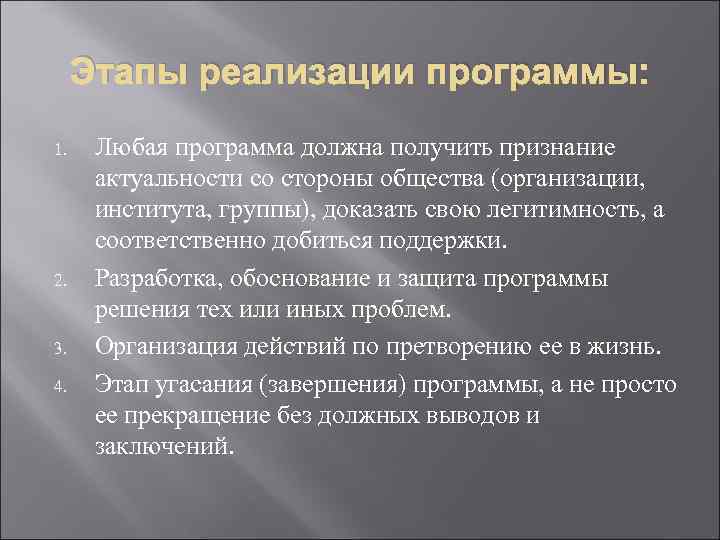 Этапы реализации программы:

1. Любая программа должна получить признание актуальности со стороны общества (организации, института, группы), доказать свою легитимность, а соответственно добиться поддержки.

2. Разработка, обоснование и защита программы решения тех или иных проблем.

3. Организация действий по претворению ее в жизнь.

4. Этап угасания (завершения) программы, а не просто ее прекращение без должных выводов и заключений.